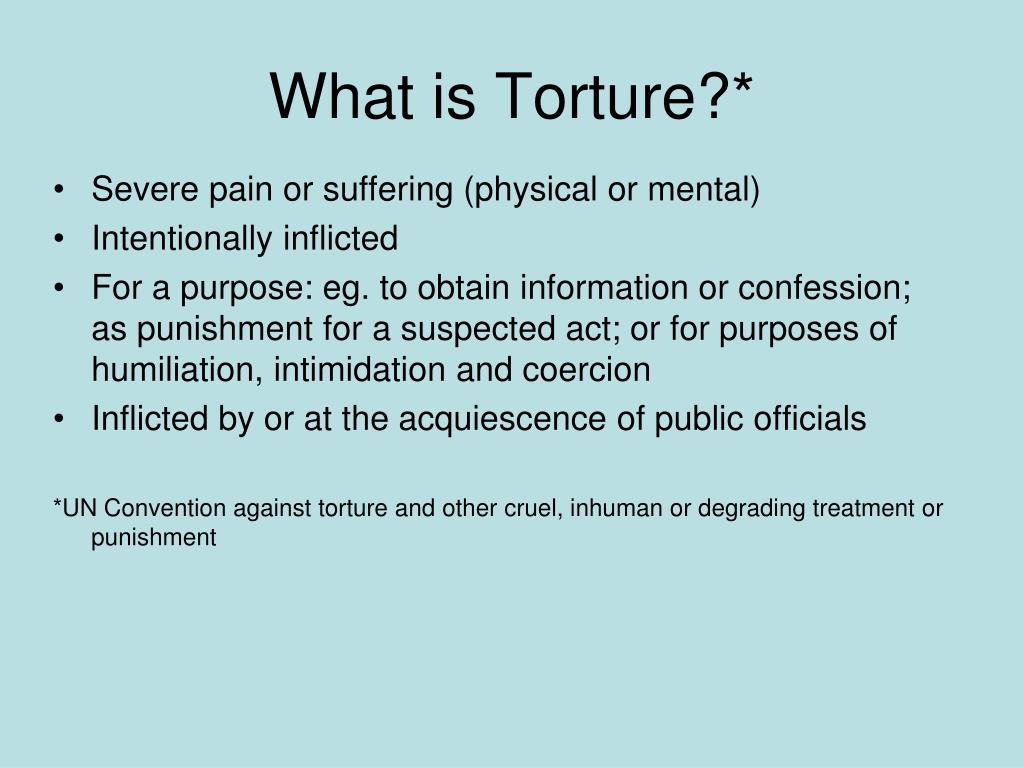 What is Torture?*

• Severe pain or suffering (physical or mental)
• Intentionally inflicted
• For a purpose: eg. to obtain information or confession; as punishment for a suspected act; or for purposes of humiliation, intimidation and coercion
• Inflicted by or at the acquiescence of public officials

*UN Convention against torture and other cruel, inhuman or degrading treatment or punishment